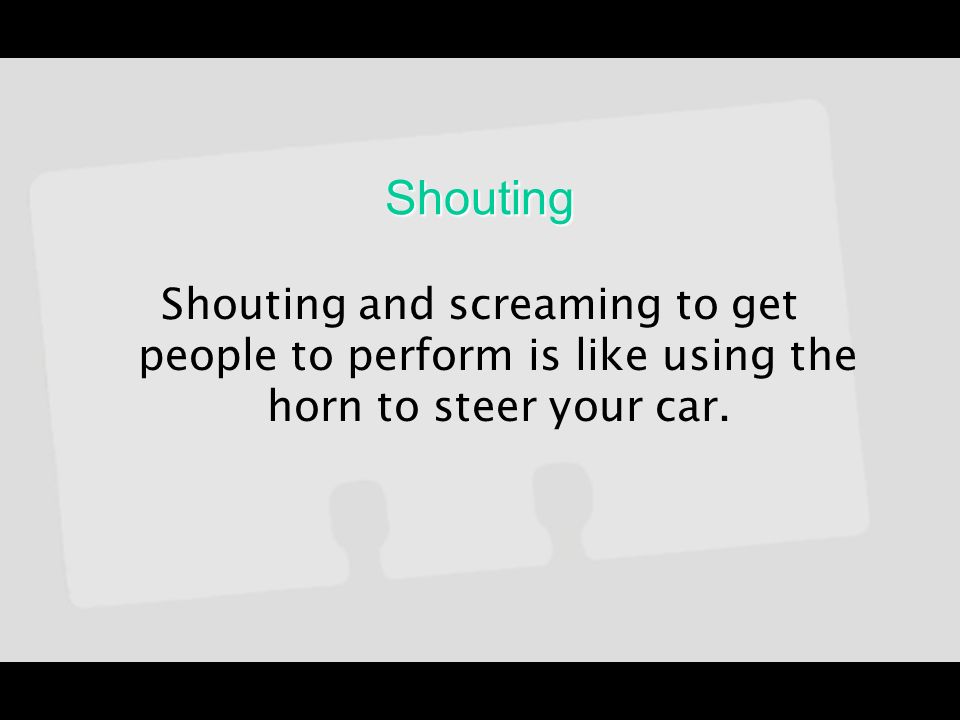 Shouting

Shouting and screaming to get people to perform is like using the horn to steer your car.